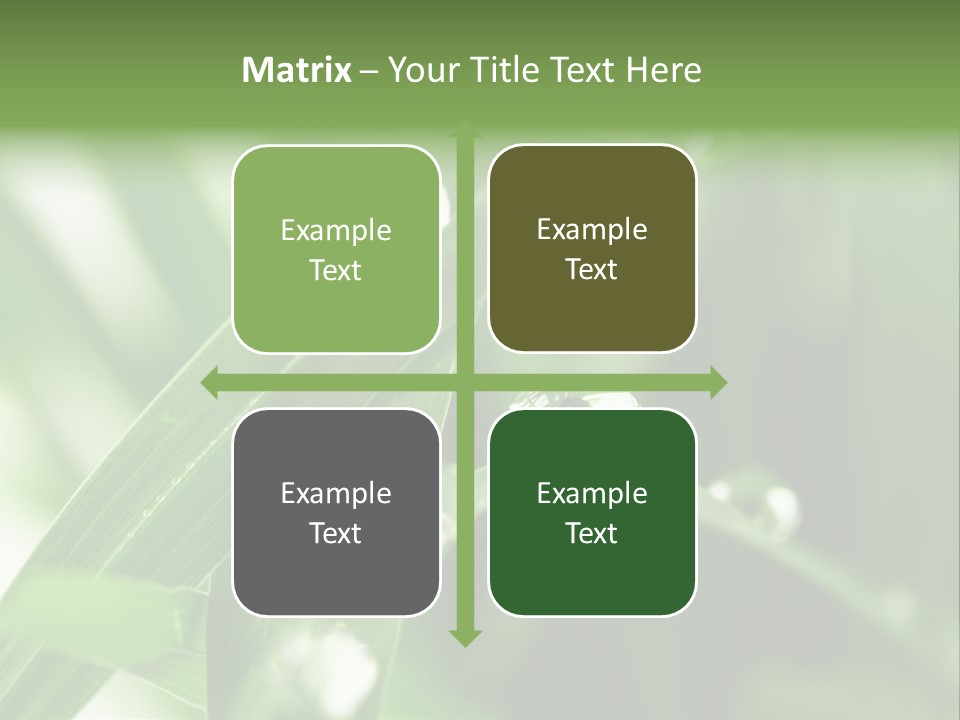 Matrix – Your Title Text Here

Example Text

Example Text

Example Text

Example Text